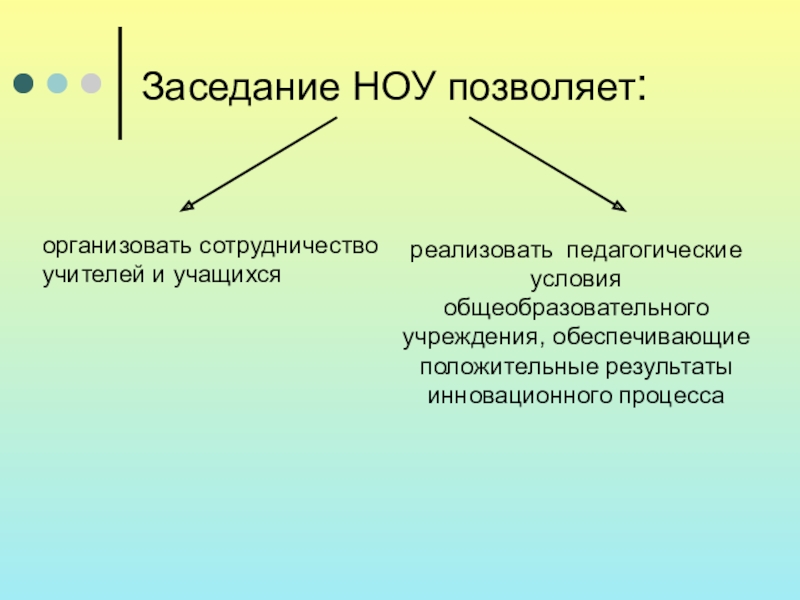 Заседание НОУ позволяет:

организовать сотрудничество учителей и учащихся

реализовать педагогические условия общеобразовательного учреждения, обеспечивающие положительные результаты инновационного процесса